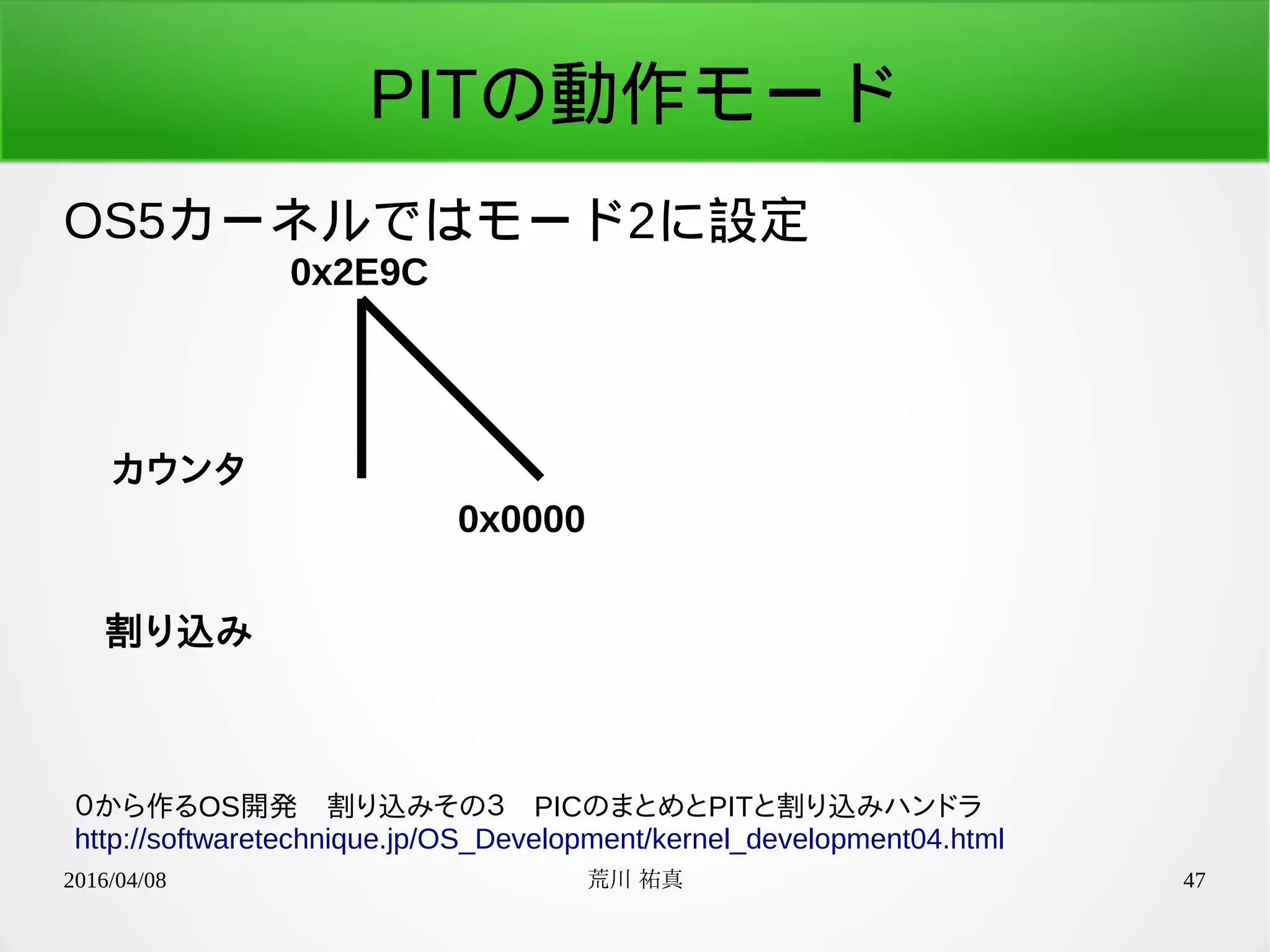 PITの動作モード

OS5カーネルではモード2に設定

0x2E9C

カウンタ

0x0000

割り込み

０から作るOS開発　割り込みその３　PICのまとめとPITと割り込みハンドラ
http://softwaretechnique.jp/OS_Development/kernel_development04.html

2016/04/08

荒川 祐真

47